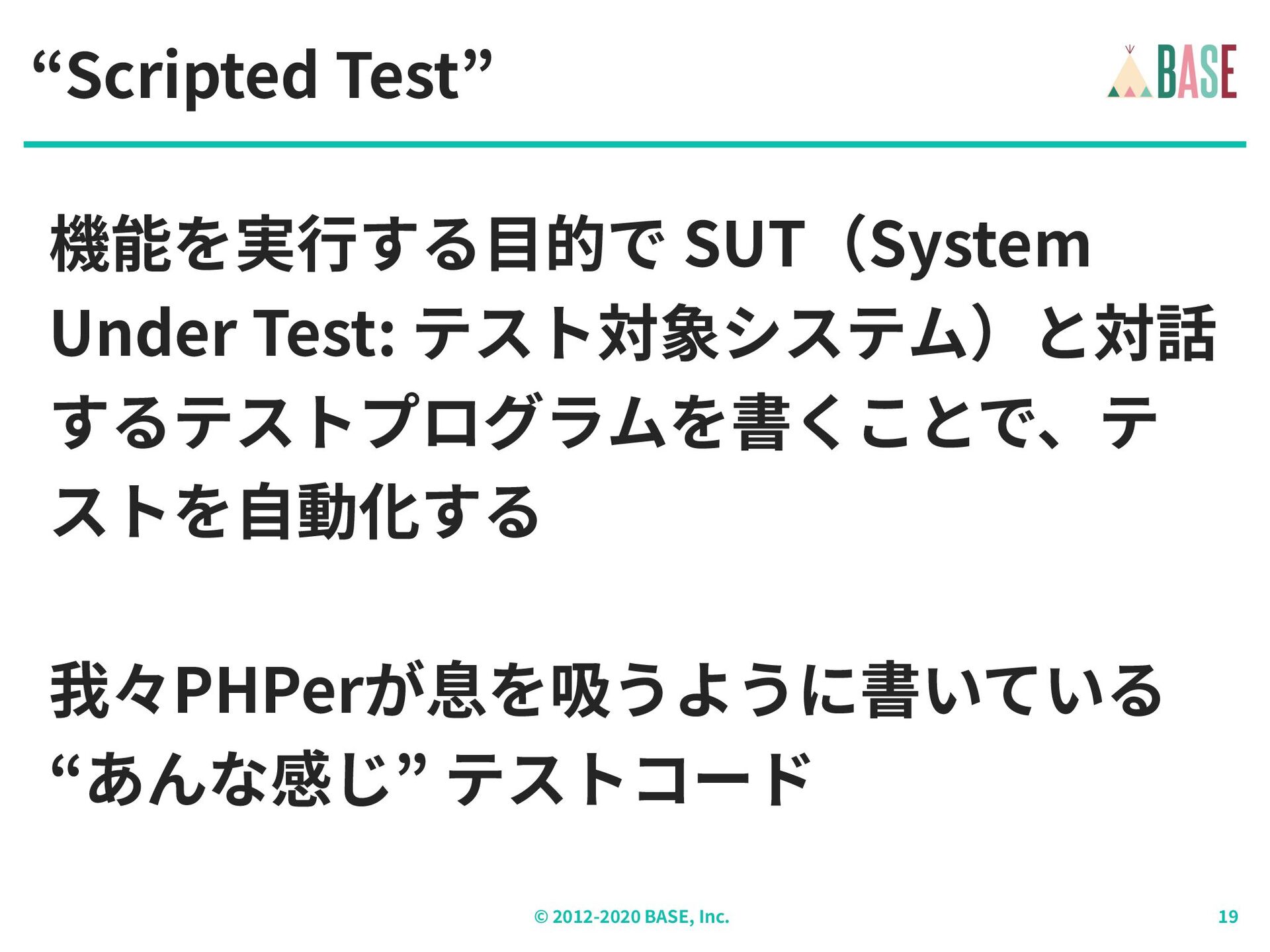 “Scripted Test”

BASE

機能を実行する目的で SUT（System Under Test: テスト対象システム）と対話するテストプログラムを書くことで、テストを自動化する

我々PHPerが息を吸うように書いている “あんな感じ” テストコード

© 2012-2020 BASE, Inc.

19